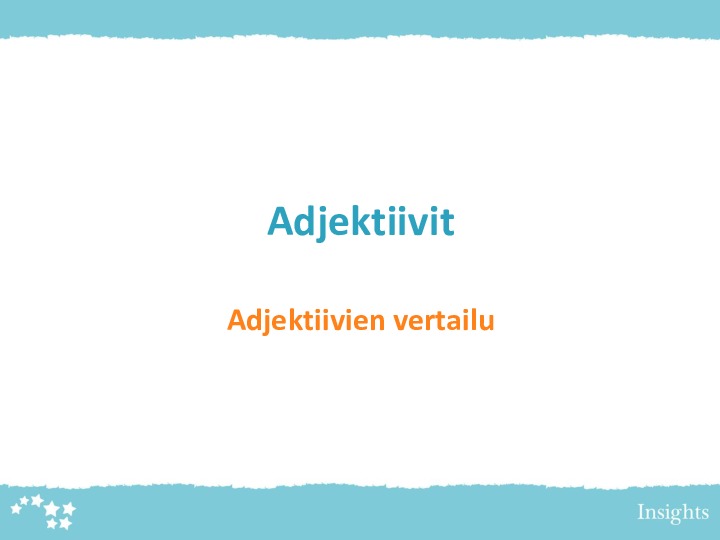 Adjektiivit

Adjektiivien vertailu

Insights